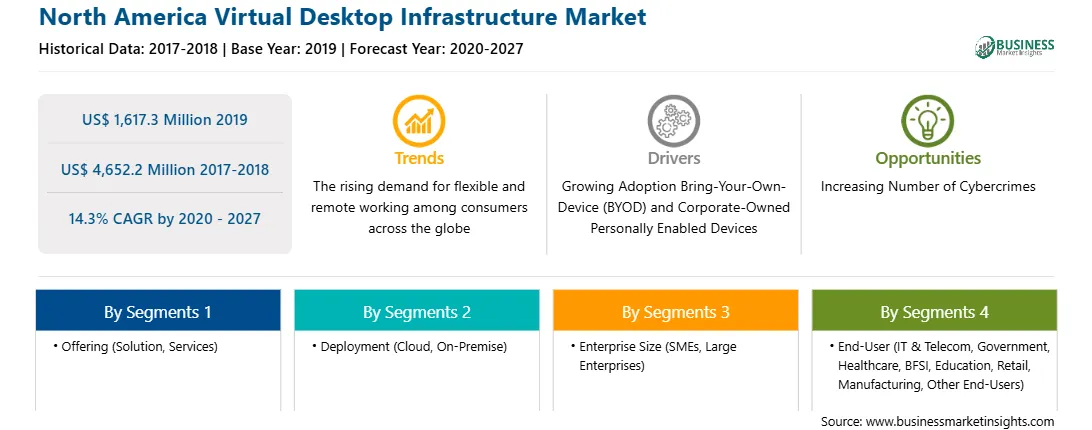 North America Virtual Desktop Infrastructure Market

Historical Data: 2017-2018 | Base Year: 2019 | Forecast Year: 2020-2027

BUSINESS Market Insights

US$ 1,617.3 Million 2019

US$ 4,652.2 Million 2017-2018

14.3% CAGR by 2020 - 2027

Trends

The rising demand for flexible and remote working among consumers across the globe

Drivers

Growing Adoption Bring-Your-Own-Device (BYOD) and Corporate-Owned Personally Enabled Devices

Opportunities

Increasing Number of Cybercrimes

By Segments 1

• Offering (Solution, Services)

By Segments 2

• Deployment (Cloud, On-Premise)

By Segments 3

• Enterprise Size (SMEs, Large Enterprises)

By Segments 4

• End-User (IT & Telecom, Government, Healthcare, BFSI, Education, Retail, Manufacturing, Other End-Users)

Source: www.businessmarketinsights.com